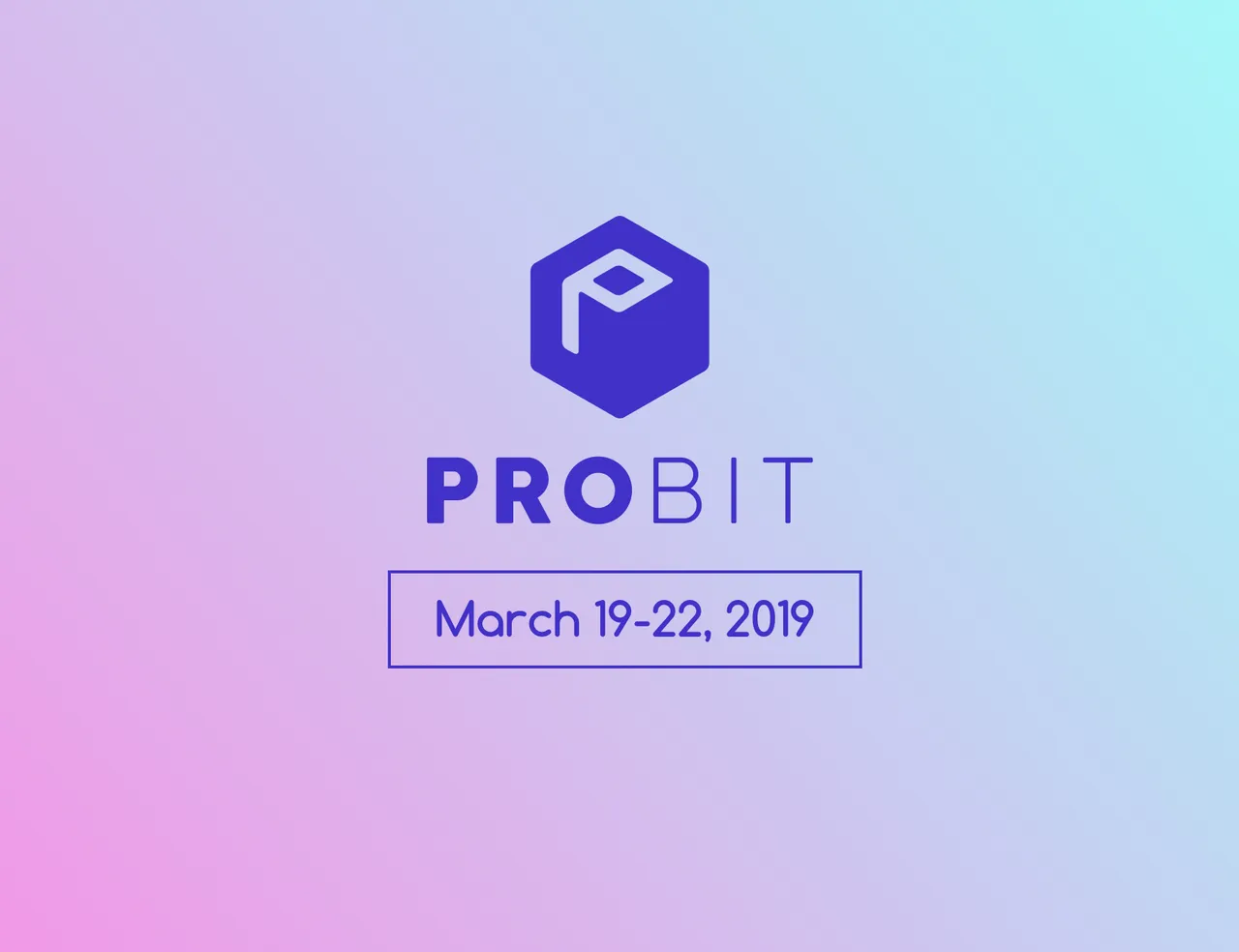 PROBIT

March 19-22, 2019